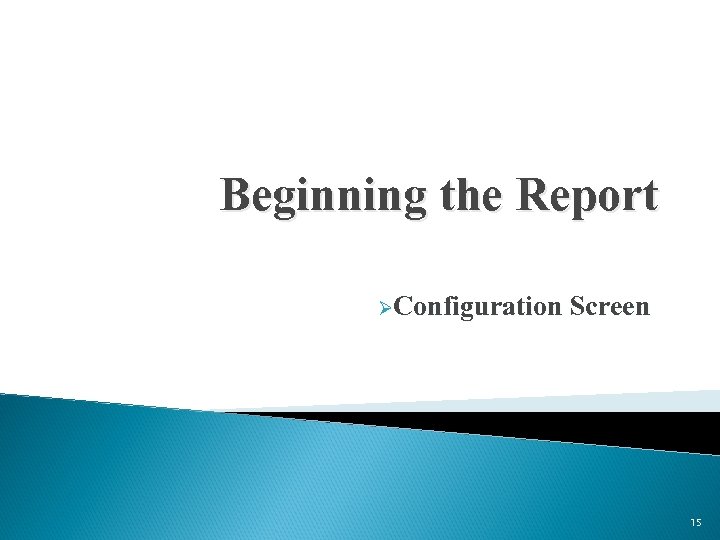 Beginning the Report

➢Configuration Screen

15